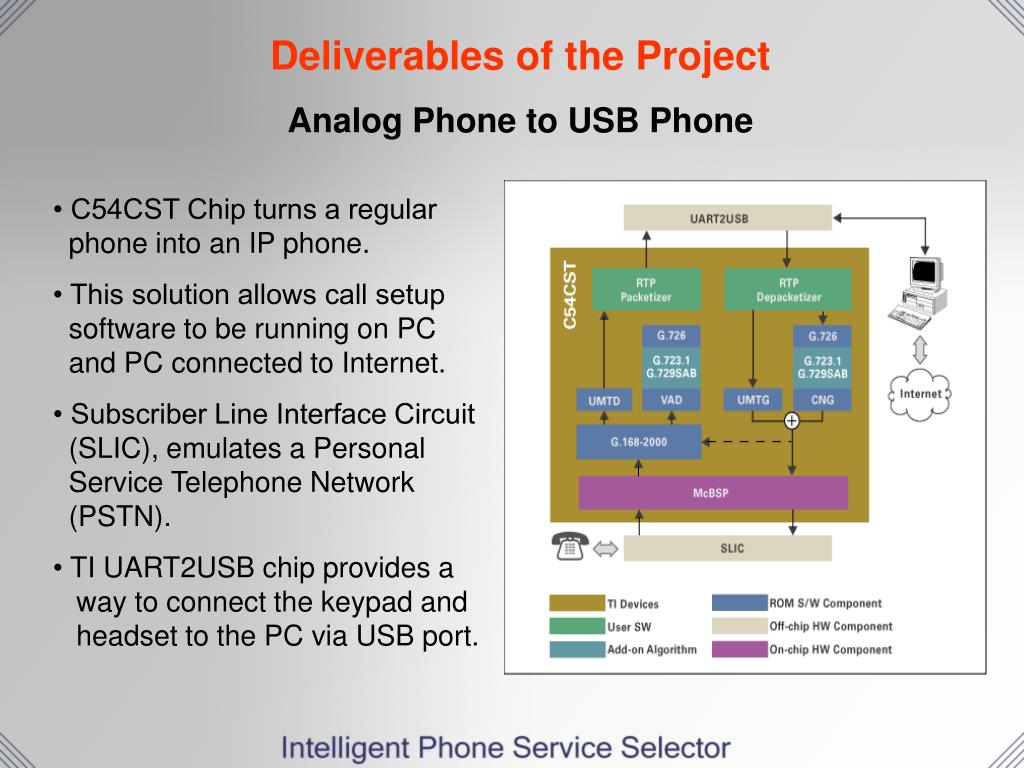 Deliverables of the Project

Analog Phone to USB Phone

• C54CST Chip turns a regular phone into an IP phone.

• This solution allows call setup software to be running on PC and PC connected to Internet.

• Subscriber Line Interface Circuit (SLIC), emulates a Personal Service Telephone Network (PSTN).

• TI UART2USB chip provides a way to connect the keypad and headset to the PC via USB port.

UART2USB

C54CST

RTP Packetizer

RTP Depacketizer

G.726

G.723.1 G.729SAB

G.726

G.723.1 G.729SAB

UMTD

VAD

UMTG

CNG

G.168-2000

McBSP

SLIC

Internet

TI Devices

User SW

Add-on Algorithm

ROM S/W Component

Off-chip HW Component

On-chip HW Component

Intelligent Phone Service Selector